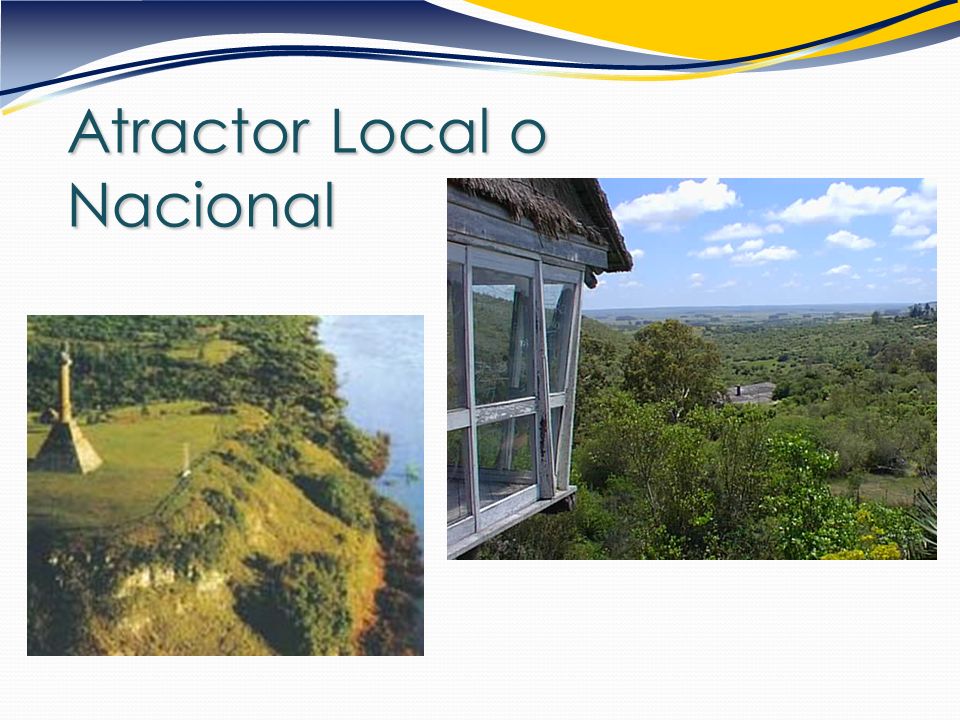 Atractor Local o Nacional